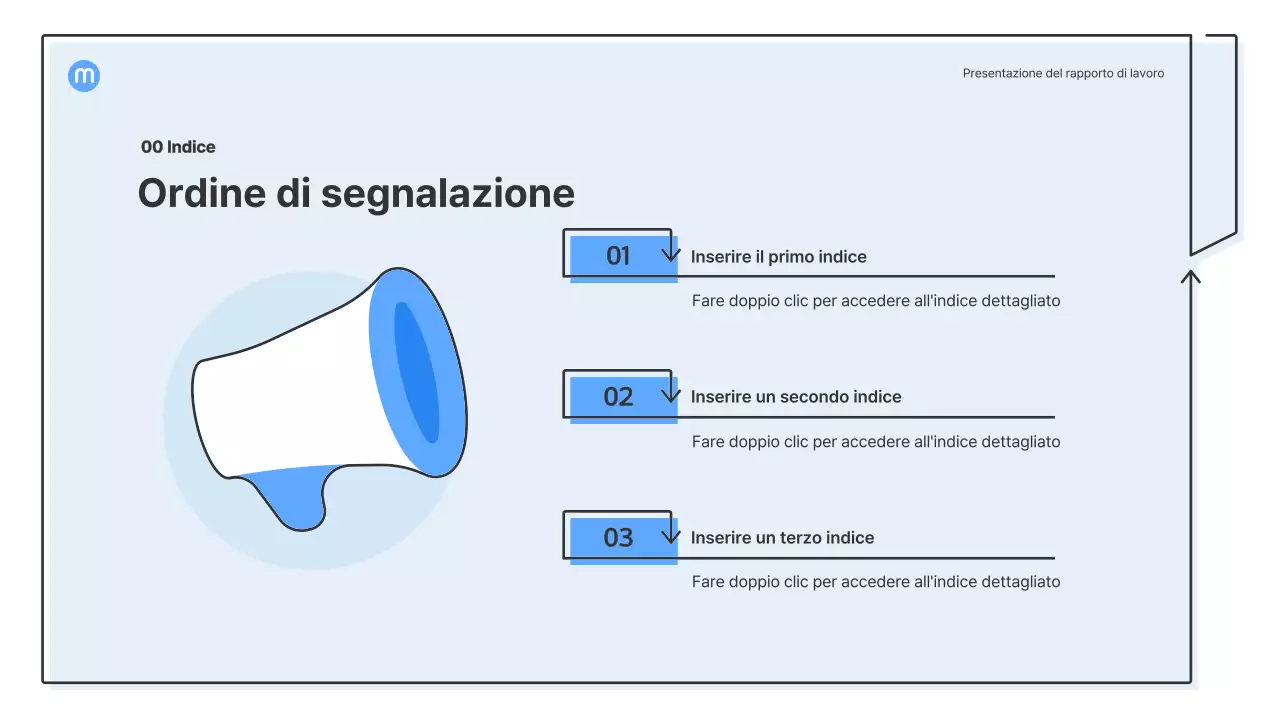 m

Presentazione del rapporto di lavoro

00 Indice

Ordine di segnalazione

01 Inserire il primo indice

Fare doppio clic per accedere all'indice dettagliato

02 Inserire un secondo indice

Fare doppio clic per accedere all'indice dettagliato

03 Inserire un terzo indice

Fare doppio clic per accedere all'indice dettagliato